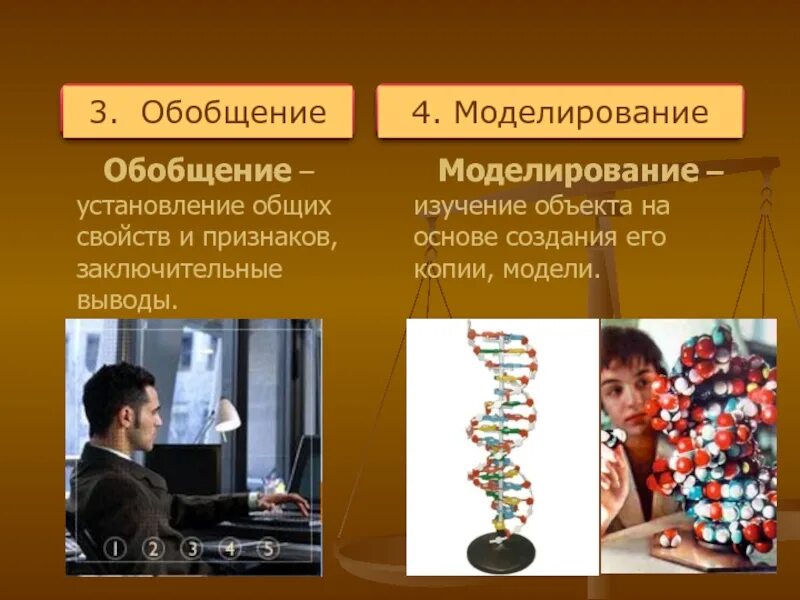 3. Обобщение

Обобщение – установление общих свойств и признаков, заключительные выводы.

1 2 3 4 5

4. Моделирование

Моделирование – изучение объекта на основе создания его копии, модели.